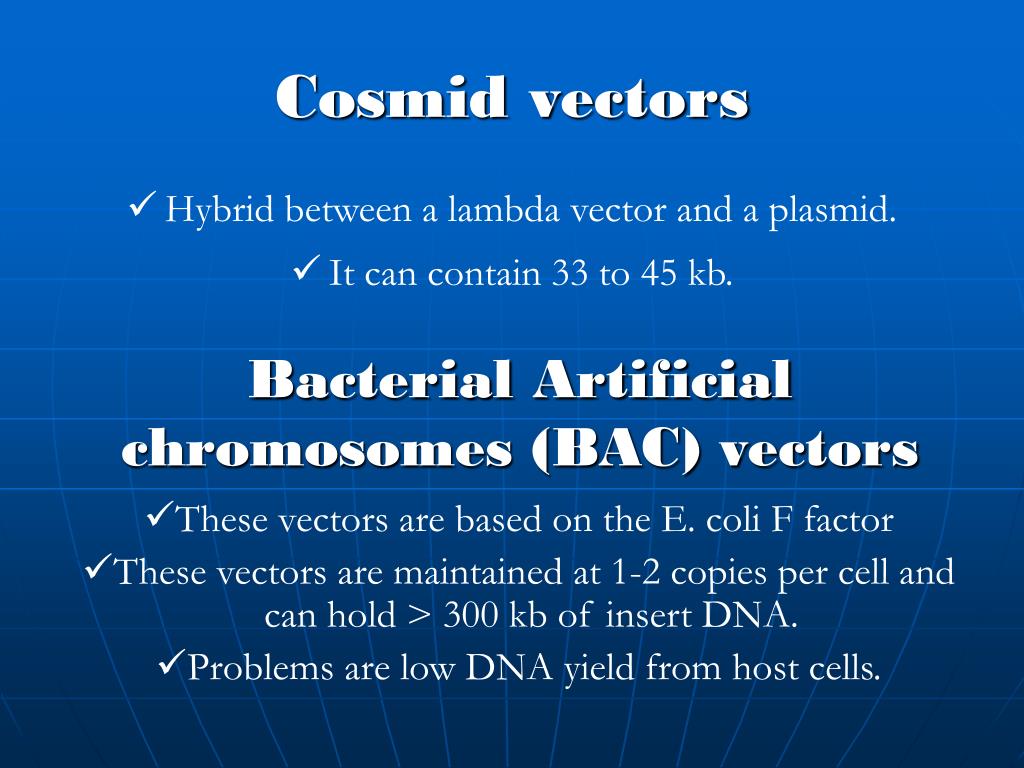 Cosmid vectors

✓ Hybrid between a lambda vector and a plasmid.

✓ It can contain 33 to 45 kb.

Bacterial Artificial chromosomes (BAC) vectors

✓These vectors are based on the E. coli F factor

✓These vectors are maintained at 1-2 copies per cell and can hold > 300 kb of insert DNA.

✓Problems are low DNA yield from host cells.